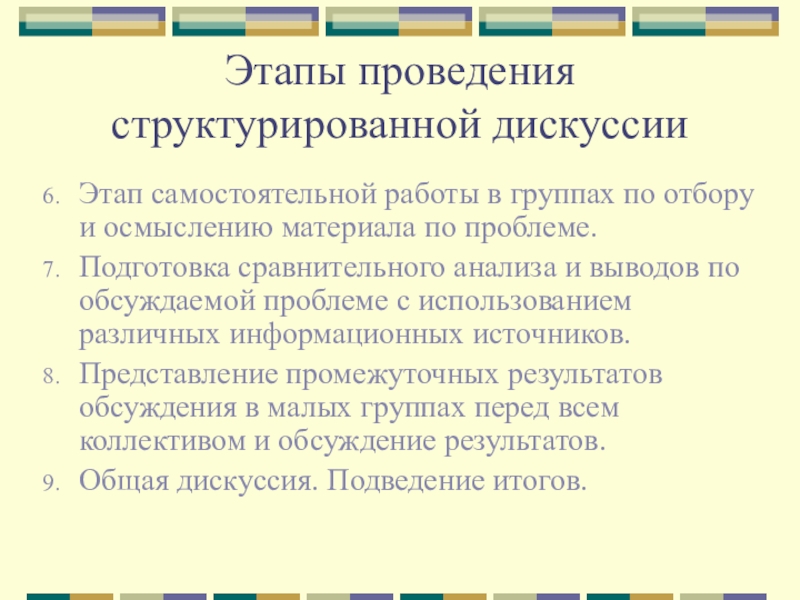 Этапы проведения структурированной дискуссии

6. Этап самостоятельной работы в группах по отбору и осмыслению материала по проблеме.
7. Подготовка сравнительного анализа и выводов по обсуждаемой проблеме с использованием различных информационных источников.
8. Представление промежуточных результатов обсуждения в малых группах перед всем коллективом и обсуждение результатов.
9. Общая дискуссия. Подведение итогов.